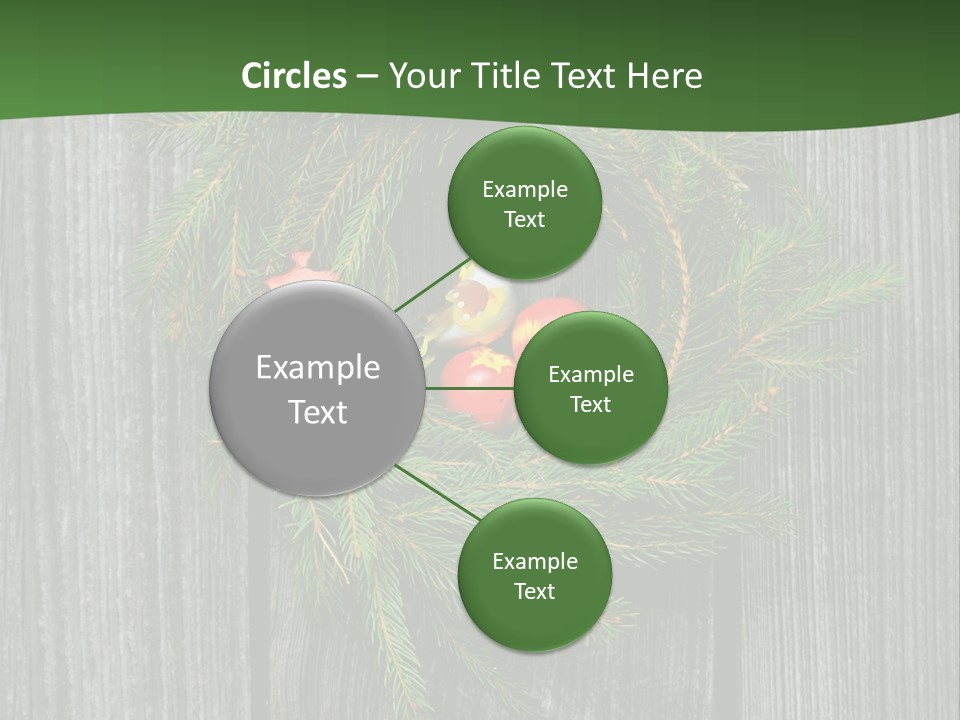 Circles – Your Title Text Here

Example Text

Example Text

Example Text

Example Text